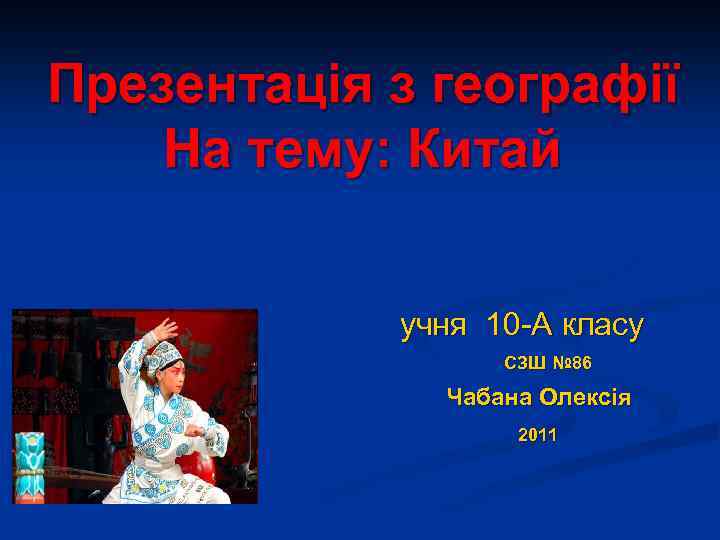 Презентація з географії
На тему: Китай

учня 10-А класу
СЗШ №86
Чабана Олексія
2011